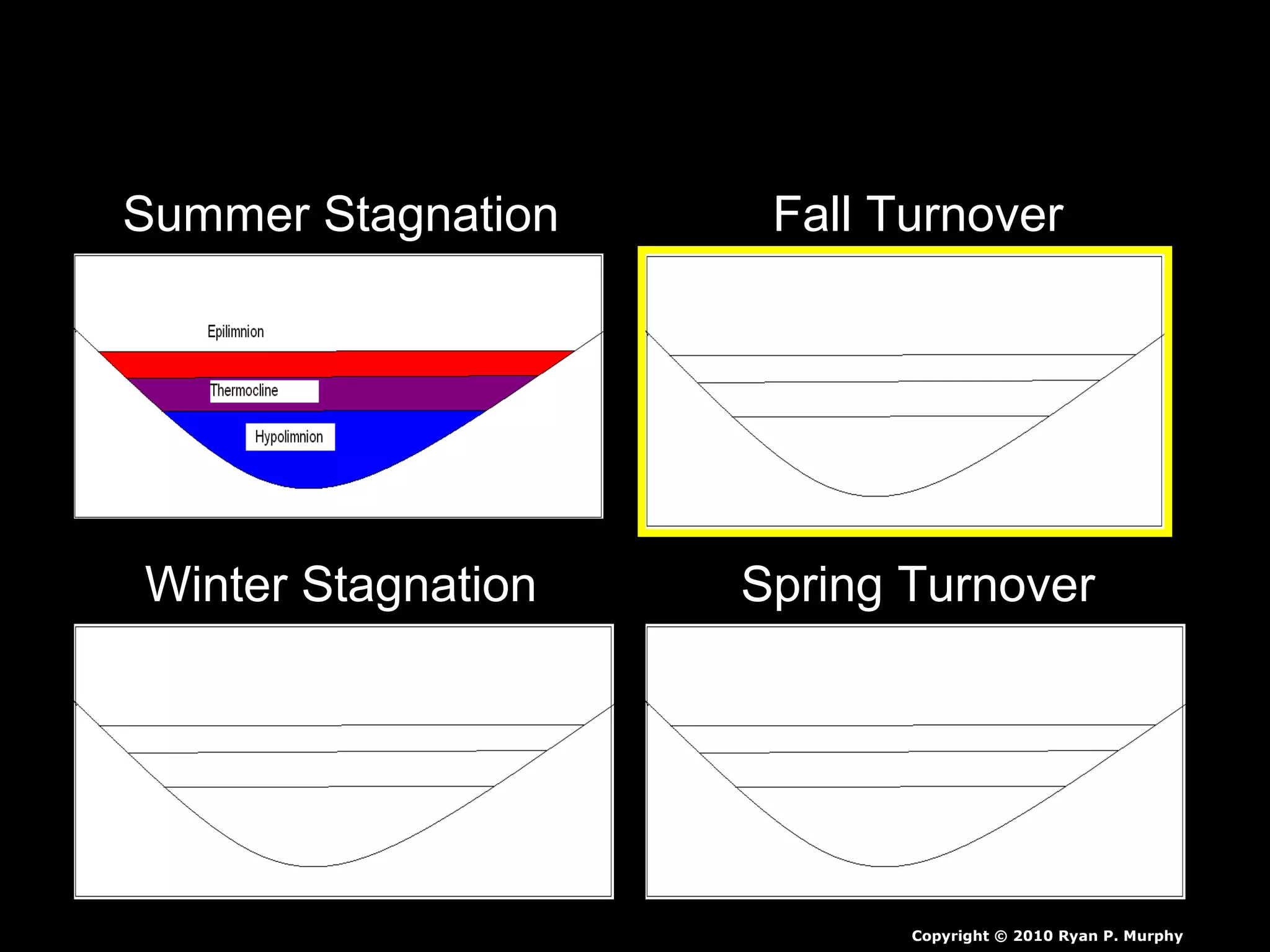 Summer Stagnation

Epilimnion

Thermocline

Hypolimnion

Fall Turnover

Winter Stagnation

Spring Turnover

Copyright © 2010 Ryan P. Murphy